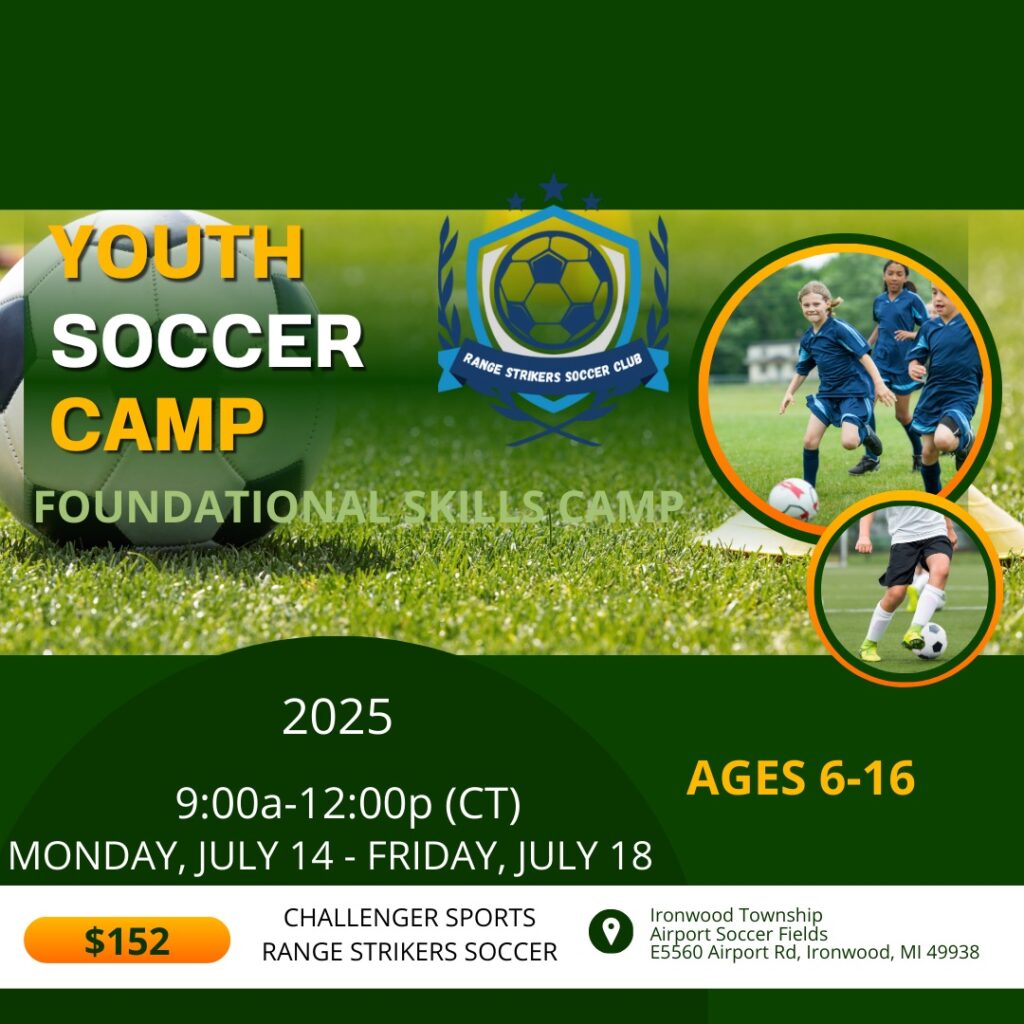 YOUTH
SOCCER
CAMP

RANGE STRIKERS SOCCER CLUB

FOUNDATIONAL SKILLS CAMP

2025

9:00a-12:00p (CT)

MONDAY, JULY 14 - FRIDAY, JULY 18

AGES 6-16

$152

CHALLENGER SPORTS
RANGE STRIKERS SOCCER

Ironwood Township
Airport Soccer Fields
E5560 Airport Rd, Ironwood, MI 49938